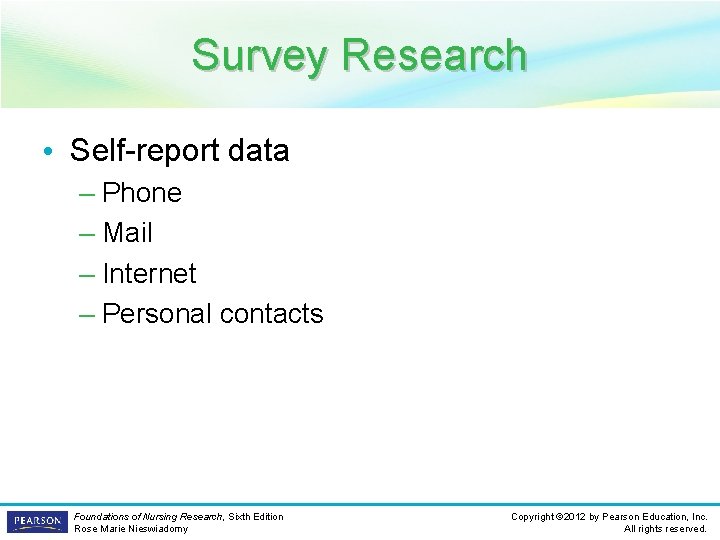 Survey Research

• Self-report data
– Phone
– Mail
– Internet
– Personal contacts

PEARSON

Foundations of Nursing Research, Sixth Edition
Rose Marie Nieswiadomy

Copyright ©2012 by Pearson Education, Inc.
All rights reserved.